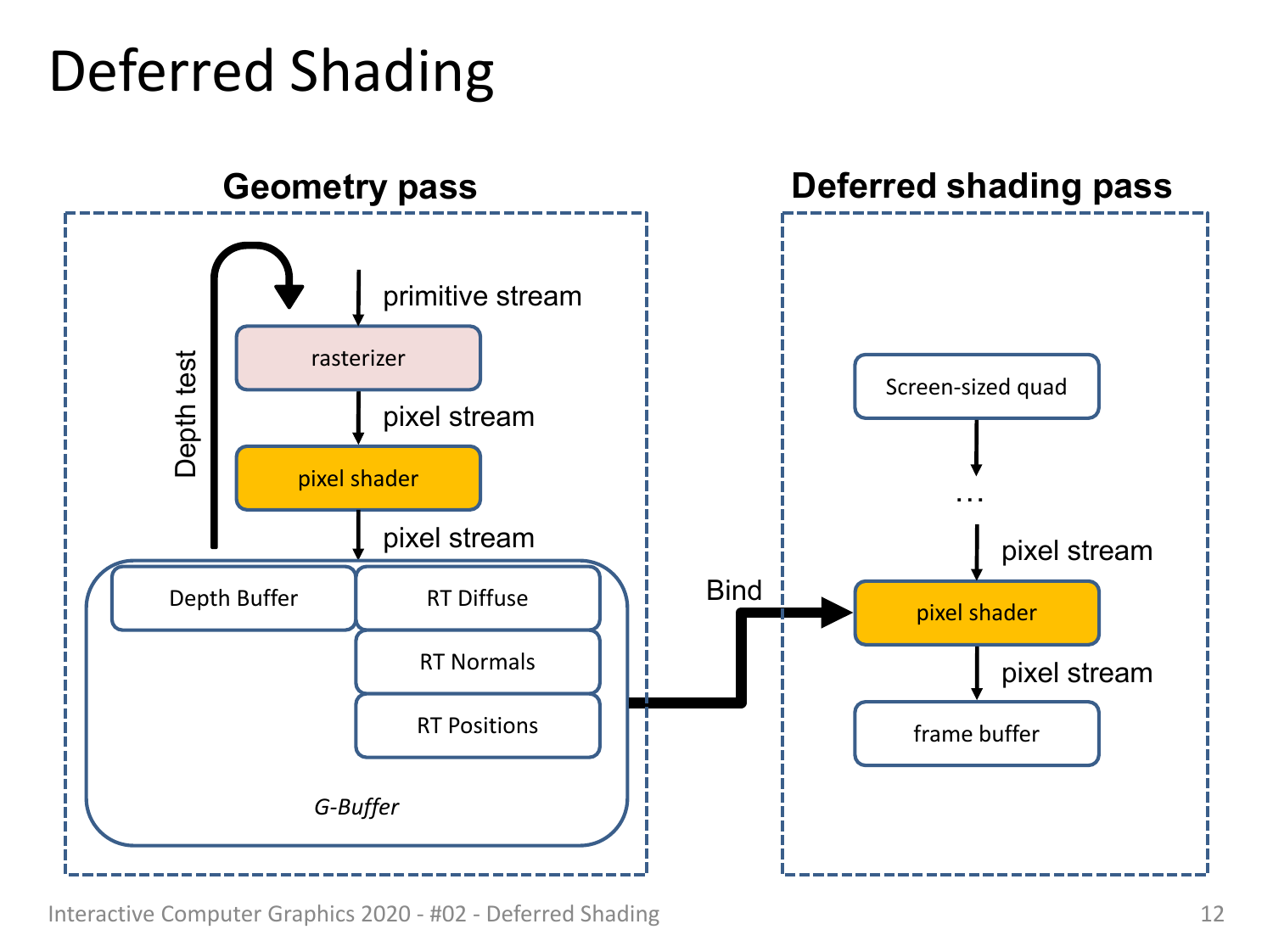 Deferred Shading

Geometry pass

Depth test

primitive stream

rasterizer

pixel stream

pixel shader

pixel stream

Depth Buffer

RT Diffuse

RT Normals

RT Positions

G-Buffer

Bind

Deferred shading pass

Screen-sized quad

…

pixel stream

pixel shader

pixel stream

frame buffer

Interactive Computer Graphics 2020 - #02 - Deferred Shading

12